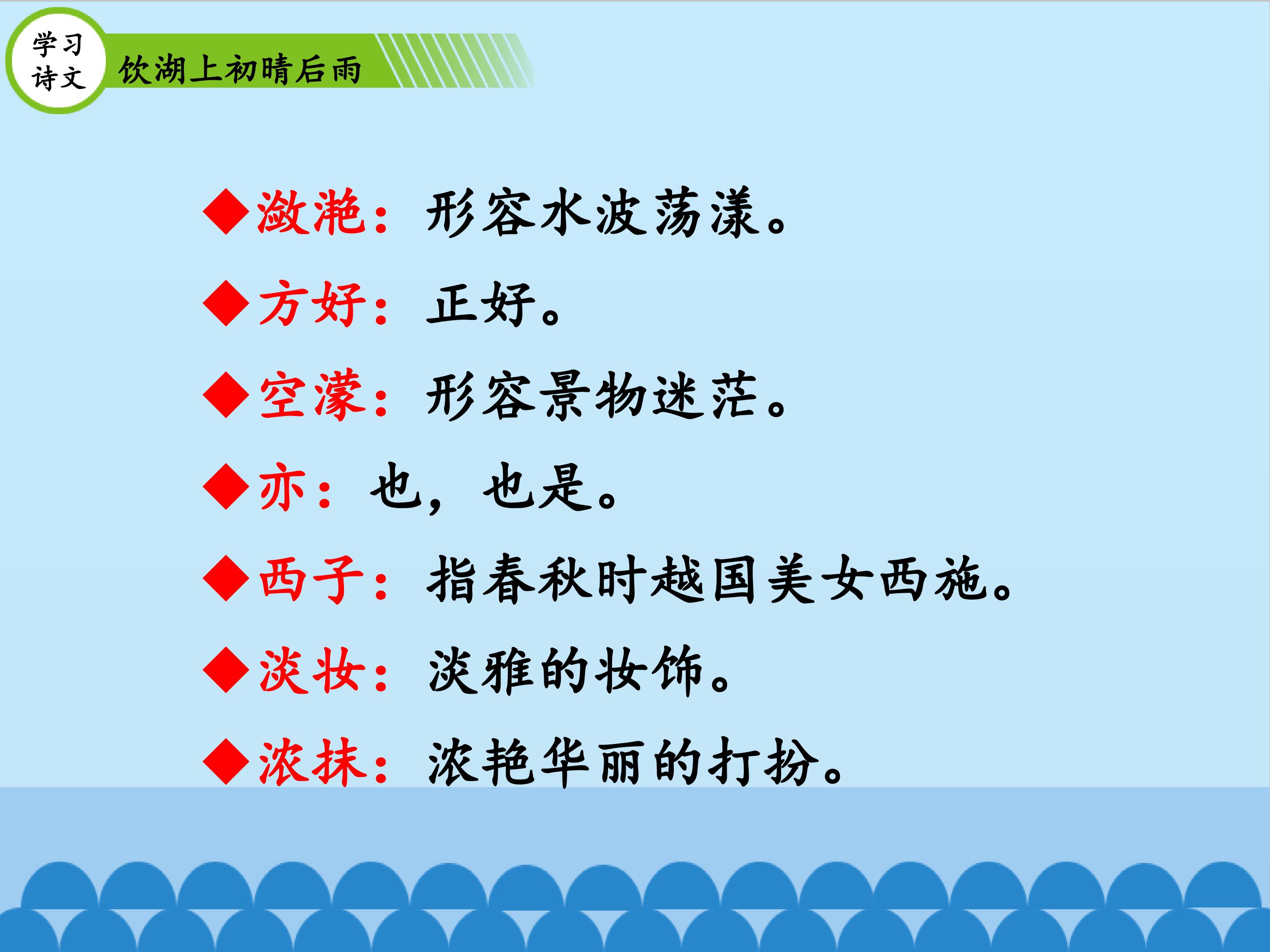 学习诗文

饮湖上初晴后雨

◆潋滟：形容水波荡漾。

◆方好：正好。

◆空濛：形容景物迷茫。

◆亦：也，也是。

◆西子：指春秋时越国美女西施。

◆淡妆：淡雅的妆饰。

◆浓抹：浓艳华丽的打扮。